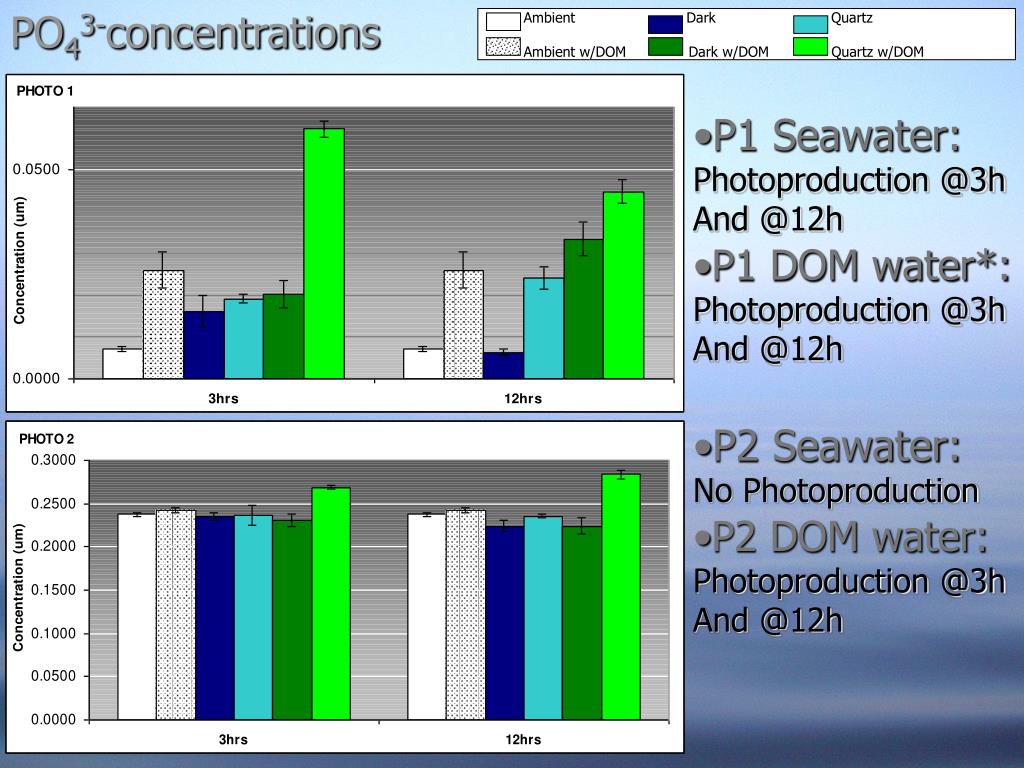 $PO_4^{3-}$concentrations

Ambient
Dark
Quartz
Ambient w/DOM
Dark w/DOM
Quartz w/DOM

PHOTO 1

Concentration (um)

0.0500

0.0000

3hrs

12hrs

PHOTO 2

Concentration (um)

0.3000
0.2500
0.2000
0.1500
0.1000
0.0500
0.0000

3hrs

12hrs

•P1 Seawater:
Photoproduction @3h And @12h

•P1 DOM water*:
Photoproduction @3h And @12h

•P2 Seawater:
No Photoproduction

•P2 DOM water:
Photoproduction @3h And @12h